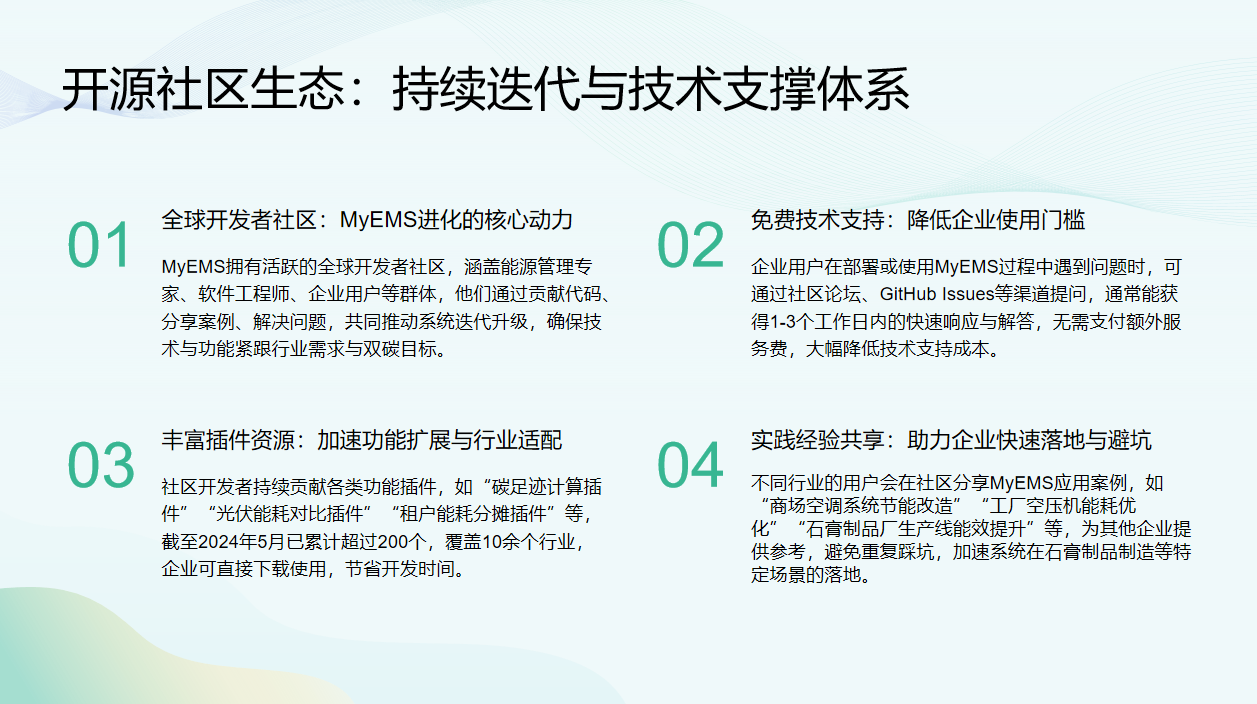 开源社区生态：持续迭代与技术支撑体系

01

全球开发者社区：MyEMS进化的核心动力

MyEMS拥有活跃的全球开发者社区，涵盖能源管理专家、软件工程师、企业用户等群体，他们通过贡献代码、分享案例、解决问题，共同推动系统迭代升级，确保技术与功能紧跟行业需求与双碳目标。

02

免费技术支持：降低企业使用门槛

企业用户在部署或使用MyEMS过程中遇到问题时，可通过社区论坛、GitHub Issues等渠道提问，通常能获得1-3个工作日内的快速响应与解答，无需支付额外服务费，大幅降低技术支持成本。

03

丰富插件资源：加速功能扩展与行业适配

社区开发者持续贡献各类功能插件，如“碳足迹计算插件”“光伏能耗对比插件”“租户能耗分摊插件”等，截至2024年5月已累计超过200个，覆盖10余个行业，企业可直接下载使用，节省开发时间。

04

实践经验共享：助力企业快速落地与避坑

不同行业的用户会在社区分享MyEMS应用案例，如“商场空调系统节能改造”“工厂空压机能耗优化”“石膏制品厂生产线能效提升”等，为其他企业提供参考，避免重复踩坑，加速系统在石膏制品制造等特定场景的落地。